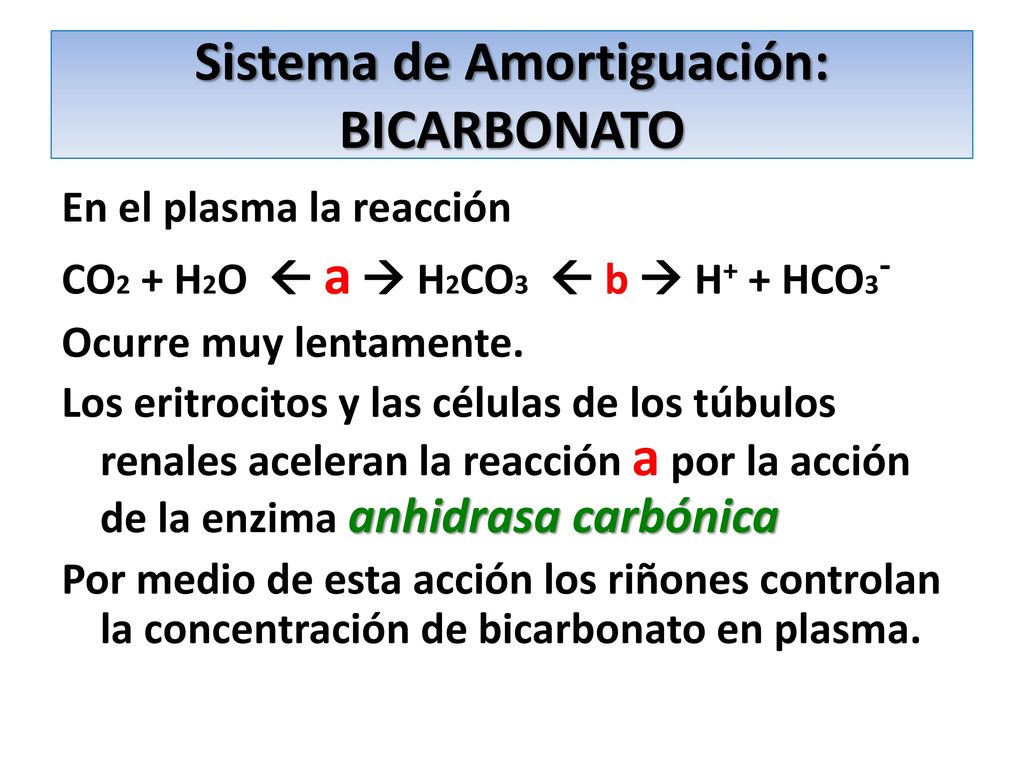 Sistema de Amortiguación: BICARBONATO

En el plasma la reacción

$CO_2 + H_2O \leftarrow a \rightarrow H_2CO_3 \leftarrow b \rightarrow H^+ + HCO_3^-$

Ocurre muy lentamente.

Los eritrocitos y las células de los túbulos renales aceleran la reacción a por la acción de la enzima anhidrasa carbónica

Por medio de esta acción los riñones controlan la concentración de bicarbonato en plasma.